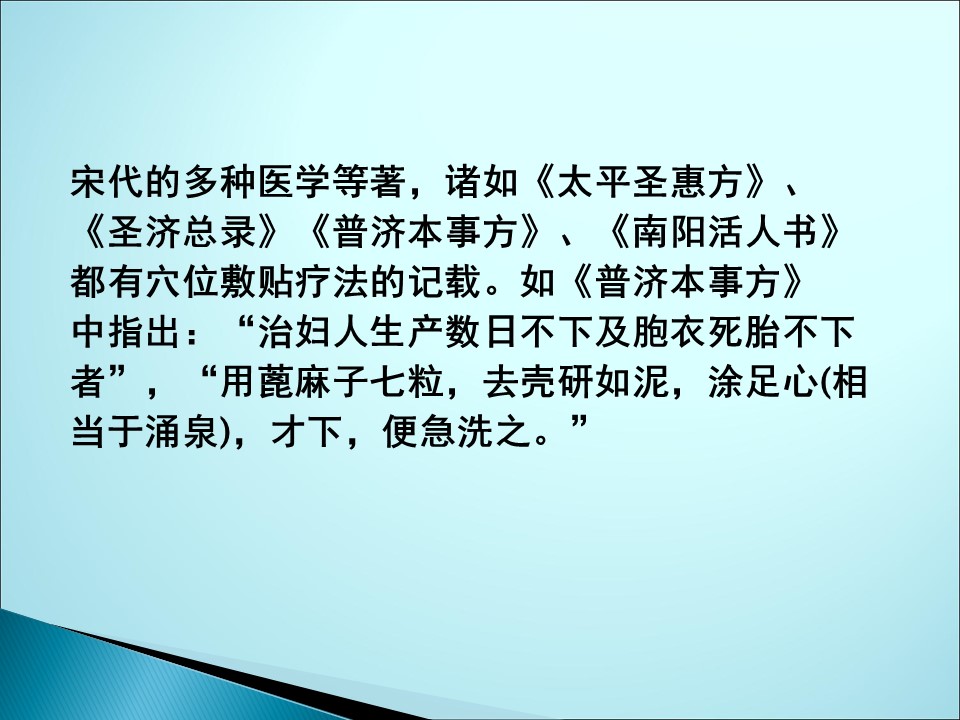 宋代的多种医学等著，诸如《太平圣惠方》、《圣济总录》《普济本事方》、《南阳活人书》都有穴位敷贴疗法的记载。如《普济本事方》中指出：“治妇人生产数日不下及胞衣死胎不下者”，“用蓖麻子七粒，去壳研如泥，涂足心(相当于涌泉)，才下，便急洗之。”